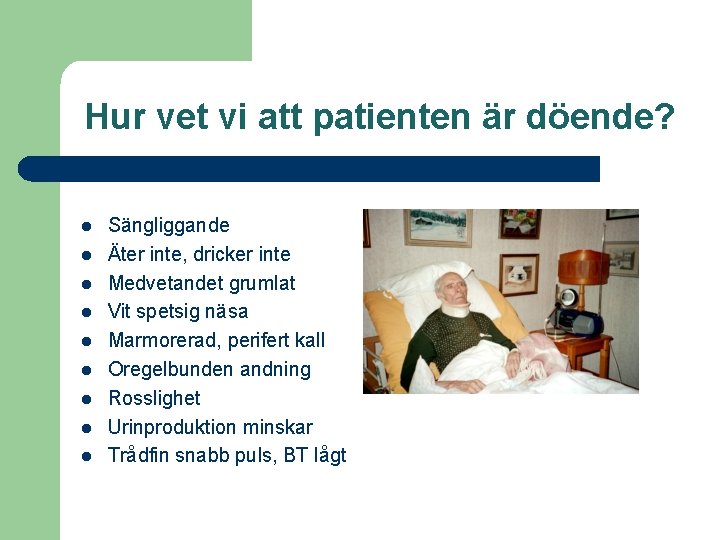 Hur vet vi att patienten är döende?

- Sängliggande
- Äter inte, dricker inte
- Medvetandet grumlat
- Vit spetsig näsa
- Marmorerad, perifert kall
- Oregelbunden andning
- Rosslighet
- Urinproduktion minskar
- Trådfin snabb puls, BT lågt